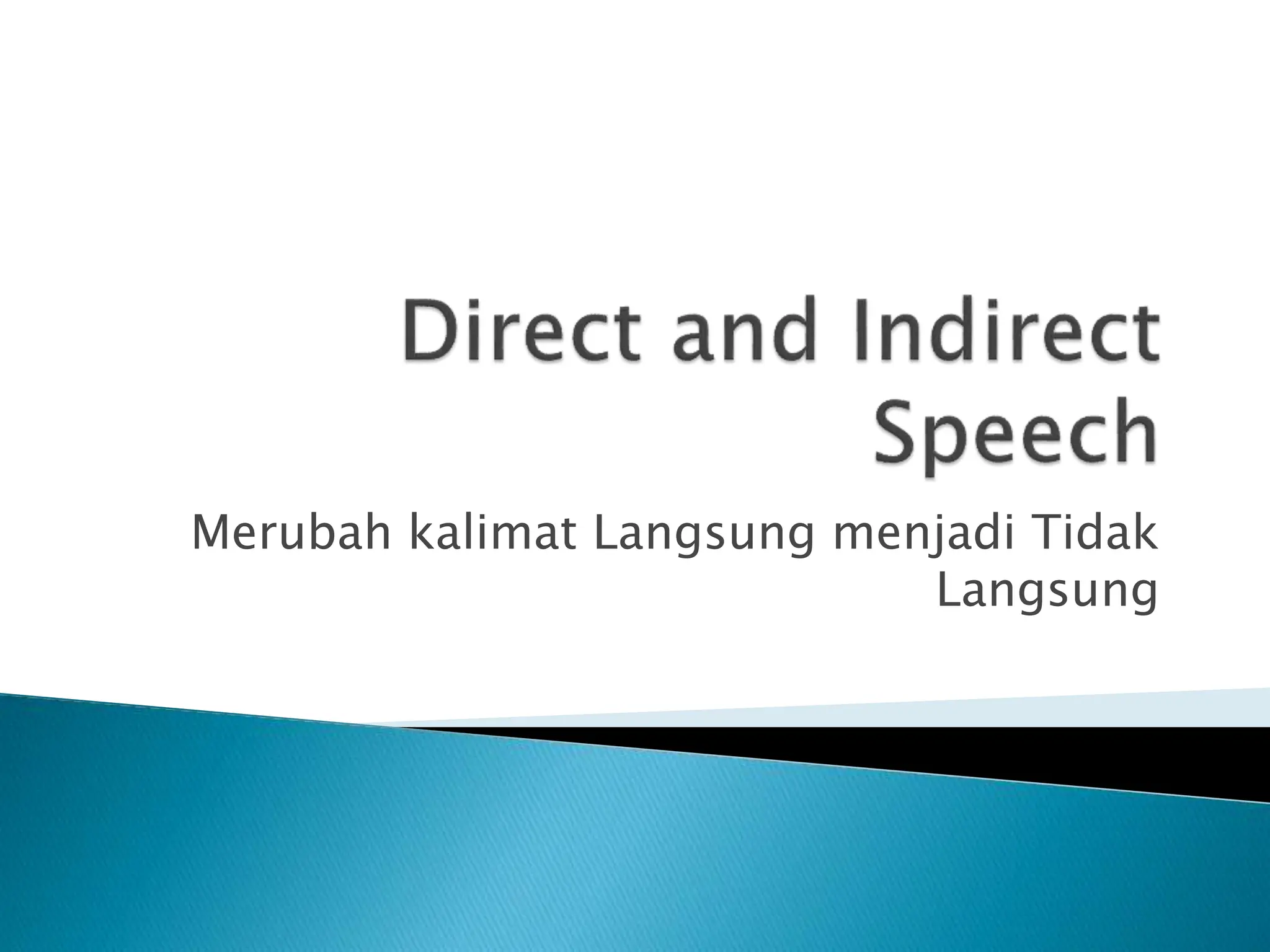 Direct and Indirect Speech

Merubah kalimat Langsung menjadi Tidak Langsung